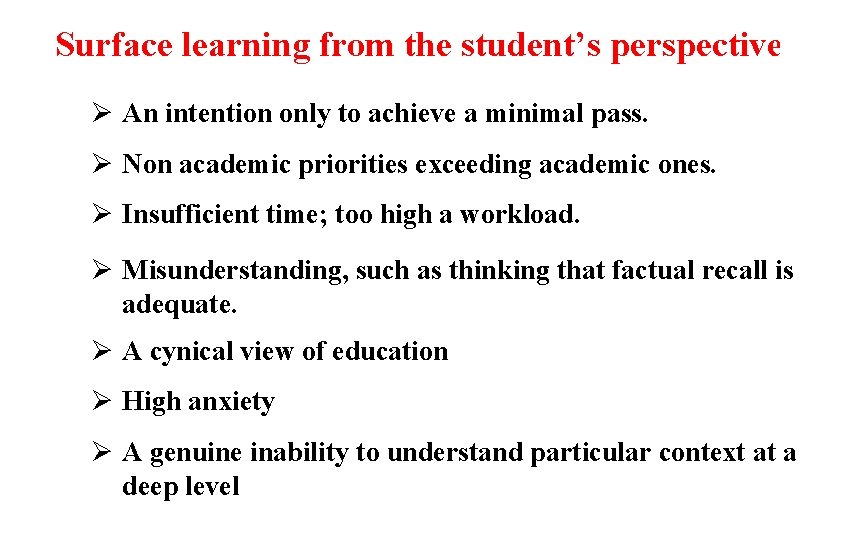 Surface learning from the student’s perspective

➢ An intention only to achieve a minimal pass.

➢ Non academic priorities exceeding academic ones.

➢ Insufficient time; too high a workload.

➢ Misunderstanding, such as thinking that factual recall is adequate.

➢ A cynical view of education

➢ High anxiety

➢ A genuine inability to understand particular context at a deep level